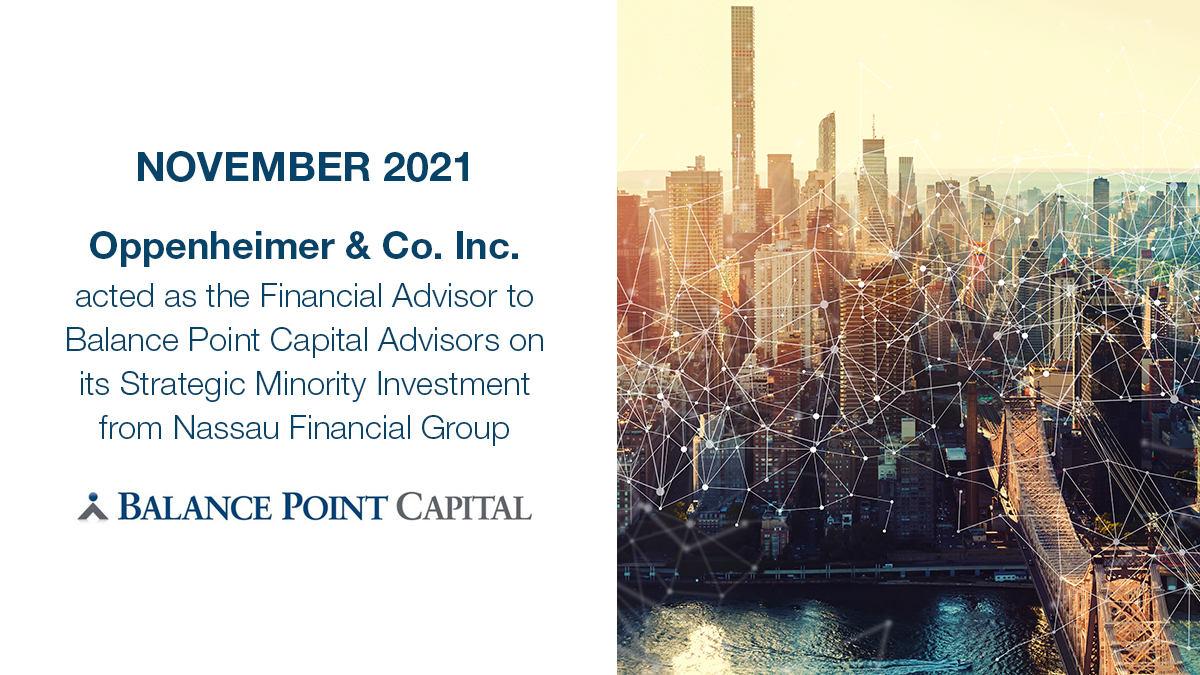 NOVEMBER 2021

Oppenheimer & Co. Inc.
acted as the Financial Advisor to Balance Point Capital Advisors on its Strategic Minority Investment from Nassau Financial Group

BALANCE POINT CAPITAL